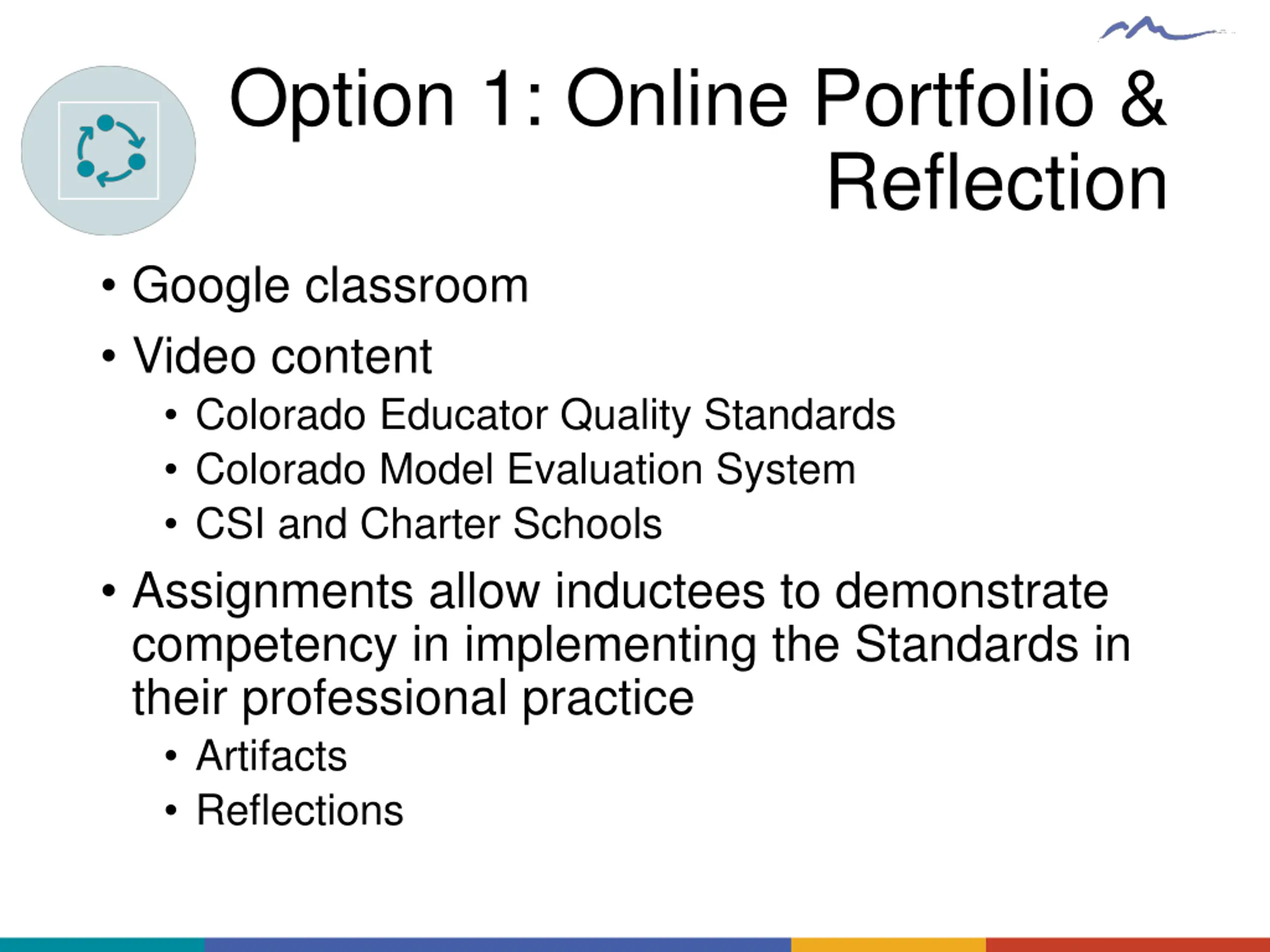 Option 1: Online Portfolio & Reflection

• Google classroom
• Video content
  • Colorado Educator Quality Standards
  • Colorado Model Evaluation System
  • CSI and Charter Schools
• Assignments allow inductees to demonstrate competency in implementing the Standards in their professional practice
  • Artifacts
  • Reflections